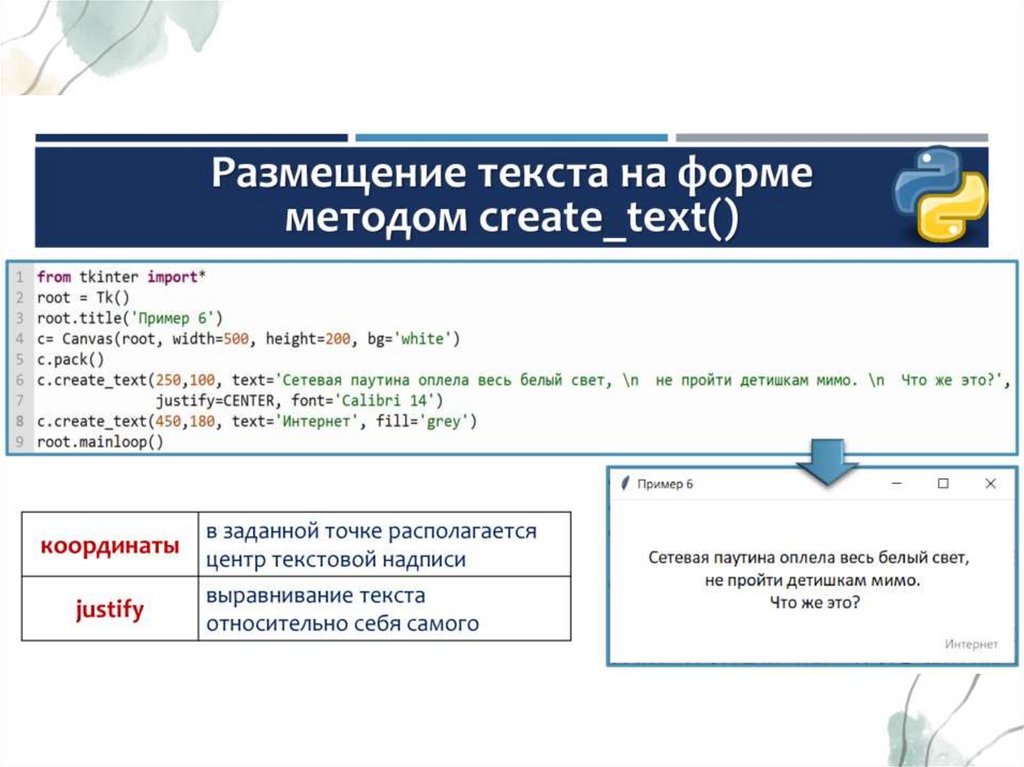 Размещение текста на форме методом create_text()

1 from tkinter import*
2 root = Tk()
3 root.title('Пример 6')
4 c= Canvas(root, width=500, height=200, bg='white')
5 c.pack()
6 c.create_text(250,100, text='Сетевая паутина оплела весь белый свет, \n  не пройти детишкам мимо. \n  Что же это?',
7             justify=CENTER, font='Calibri 14')
8 c.create_text(450,180, text='Интернет', fill='grey')
9 root.mainloop()

| координаты | в заданной точке располагается центр текстовой надписи |
|---|---|
| justify | выравнивание текста относительно себя самого |

Пример 6

Сетевая паутина оплела весь белый свет,
не пройти детишкам мимо.
Что же это?

Интернет